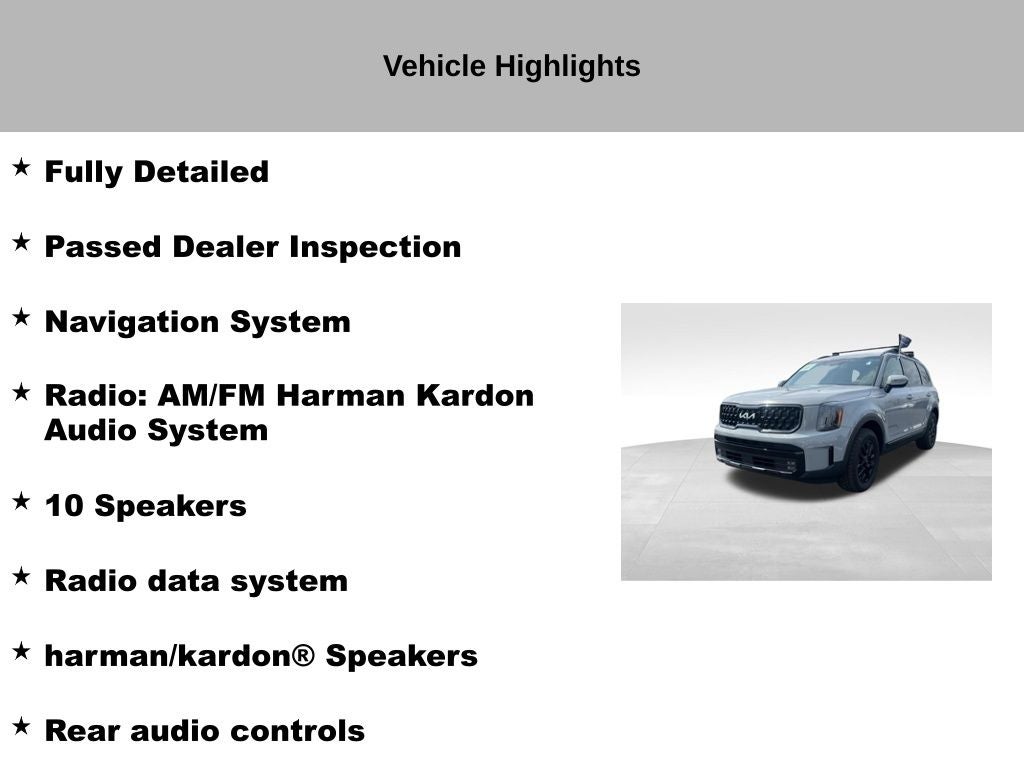 Vehicle Highlights

★ Fully Detailed

★ Passed Dealer Inspection

★ Navigation System

★ Radio: AM/FM Harman Kardon Audio System

★ 10 Speakers

★ Radio data system

★ harman/kardon® Speakers

★ Rear audio controls